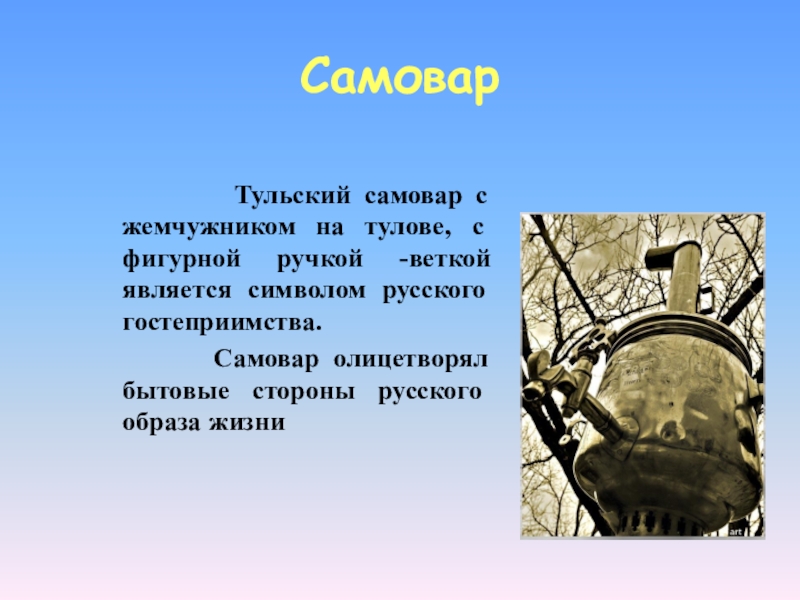 Самовар

Тульский самовар с жемчужником на тулове, с фигурной ручкой -веткой является символом русского гостеприимства.

Самовар олицетворял бытовые стороны русского образа жизни

art